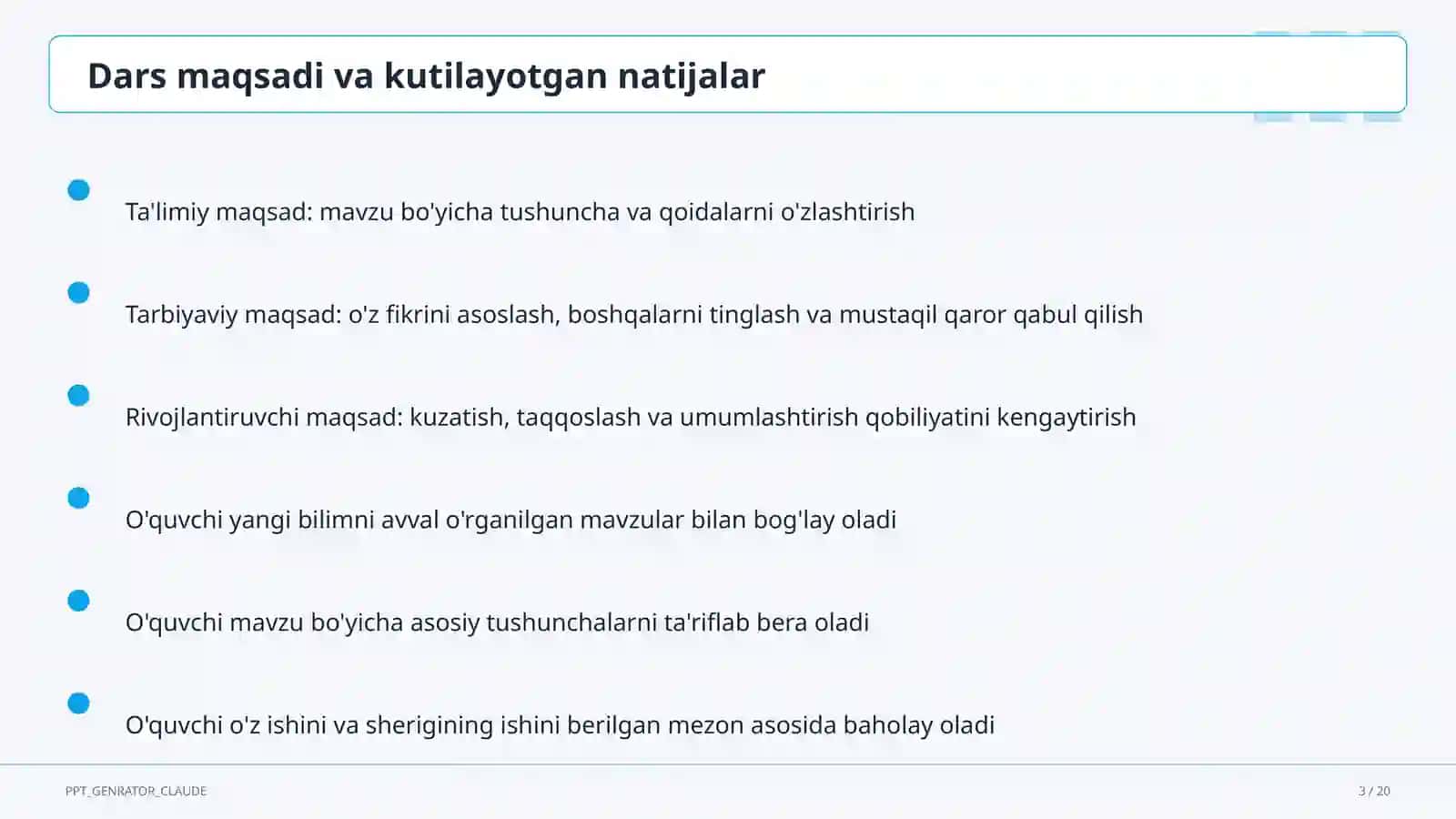 Dars maqsadi va kutilayotgan natijalar

Ta'limiy maqsad: mavzu bo'yicha tushuncha va qoidalarni o'zlashtirish

Tarbiyaviy maqsad: o'z fikrini asoslash, boshqalarni tinglash va mustaqil qaror qabul qilish

Rivojlantiruvchi maqsad: kuzatish, taqqoslash va umumlashtirish qobiliyatini kengaytirish

O'quvchi yangi bilimni avval o'rganilgan mavzular bilan bog'lay oladi

O'quvchi mavzu bo'yicha asosiy tushunchalarni ta'riflab bera oladi

O'quvchi o'z ishini va sherigining ishini berilgan mezon asosida baholay oladi

PPT_GENRATOR_CLAUDE

3 / 20